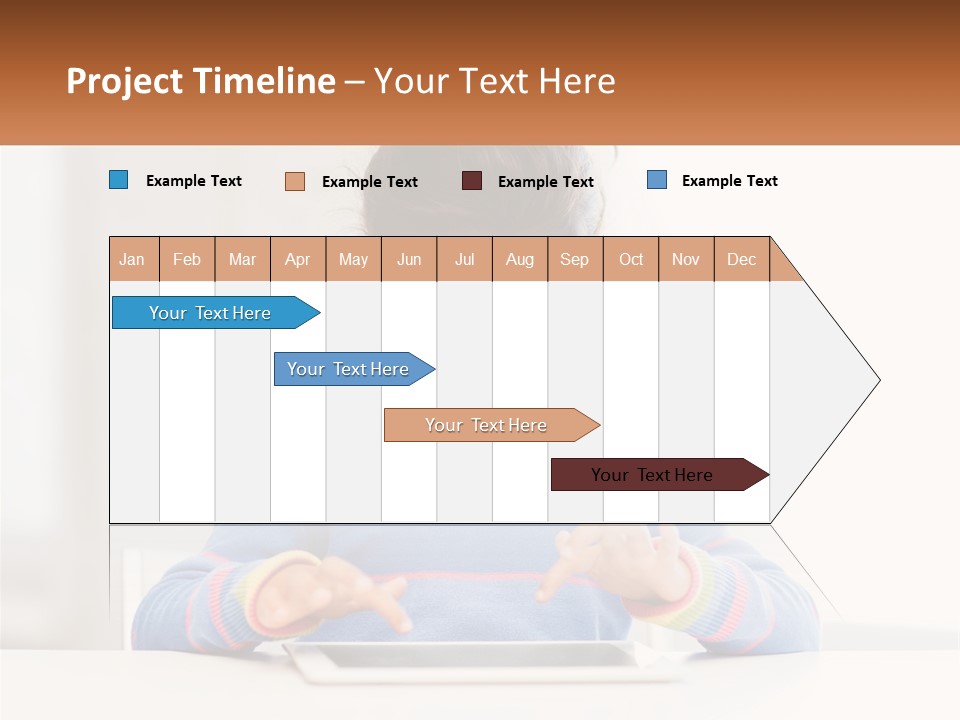 Project Timeline – Your Text Here

Example Text
Example Text
Example Text
Example Text

| Jan | Feb | Mar | Apr | May | Jun | Jul | Aug | Sep | Oct | Nov | Dec |
|---|---|---|---|---|---|---|---|---|---|---|---|

Your Text Here

Your Text Here

Your Text Here

Your Text Here